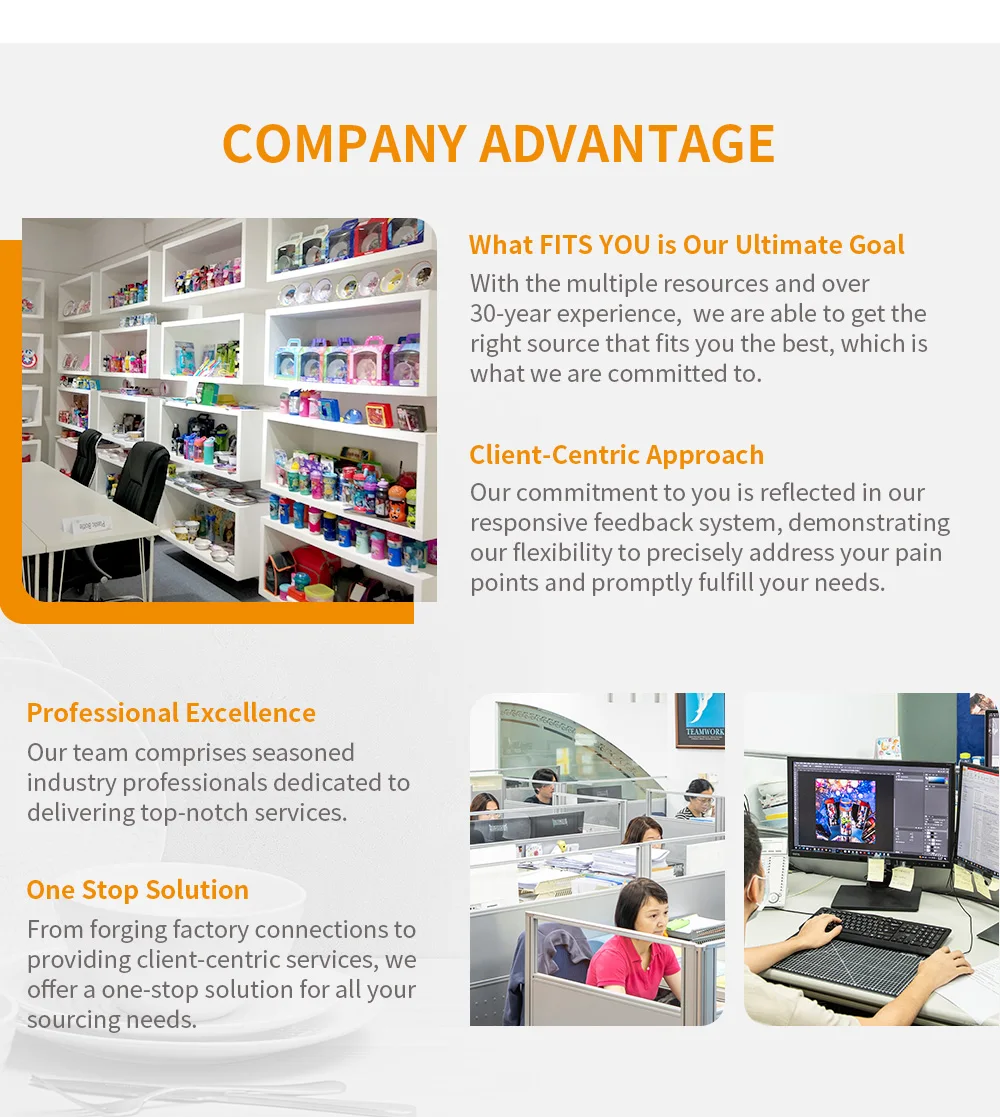 COMPANY ADVANTAGE

What FITS YOU is Our Ultimate Goal
With the multiple resources and over 30-year experience,  we are able to get the right source that fits you the best, which is what we are committed to.

Client-Centric Approach
Our commitment to you is reflected in our responsive feedback system, demonstrating our flexibility to precisely address your pain points and promptly fulfill your needs.

Professional Excellence
Our team comprises seasoned industry professionals dedicated to delivering top-notch services.

One Stop Solution
From forging factory connections to providing client-centric services, we offer a one-stop solution for all your sourcing needs.

TEAMWORK